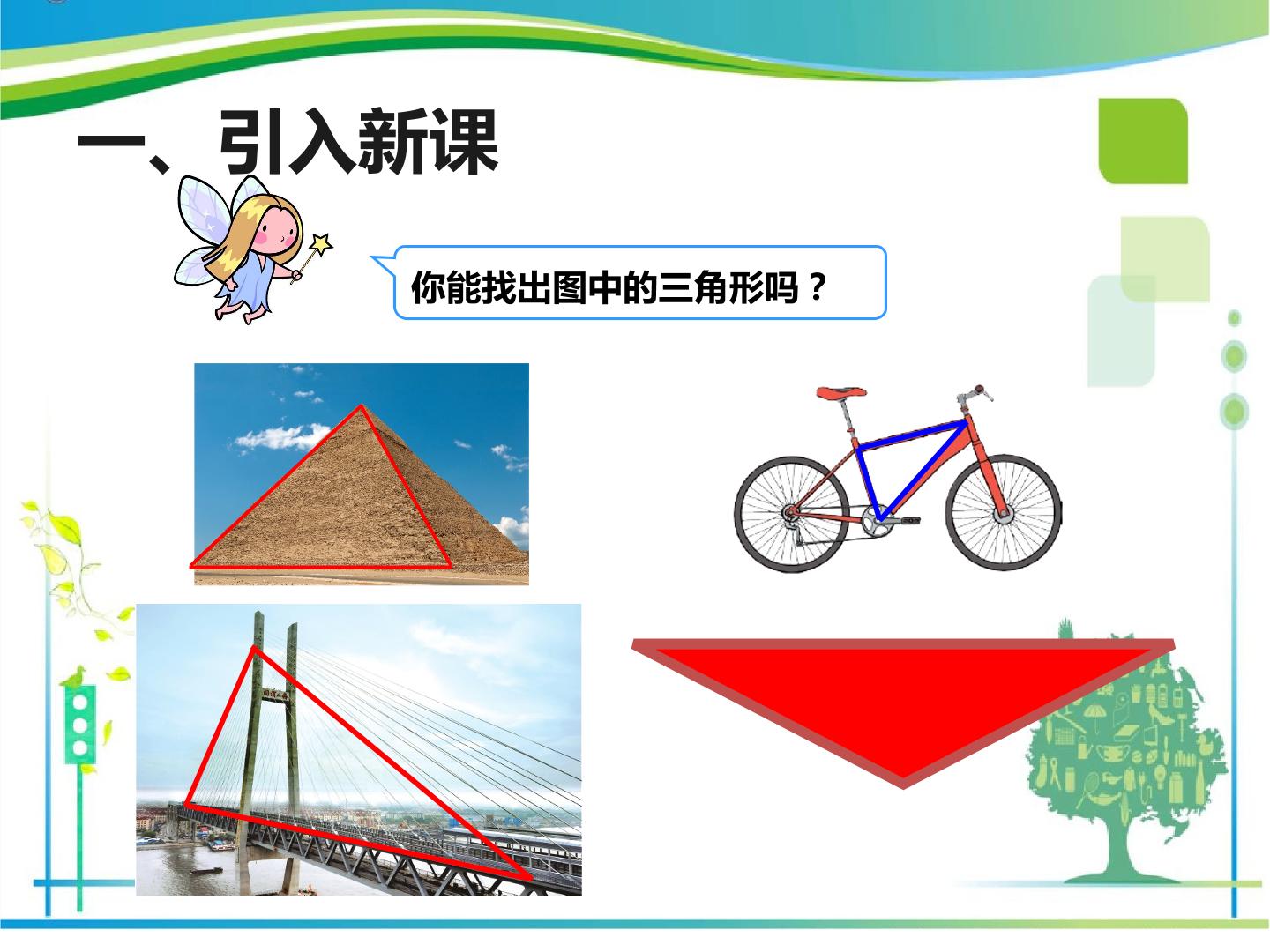 一、引入新课

你能找出图中的三角形吗？